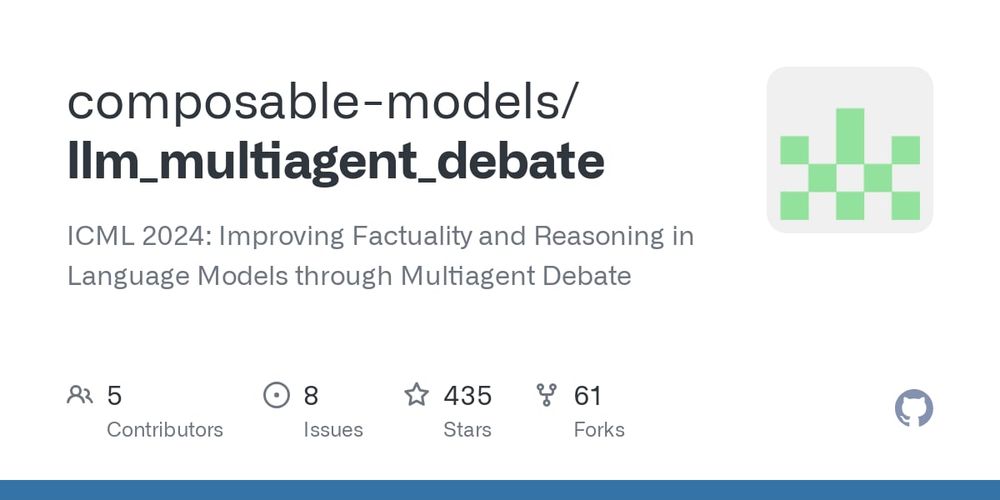 composable-models/
llm_multiagent_debate

ICML 2024: Improving Factuality and Reasoning in Language Models through Multiagent Debate

5
Contributors

8
Issues

435
Stars

61
Forks